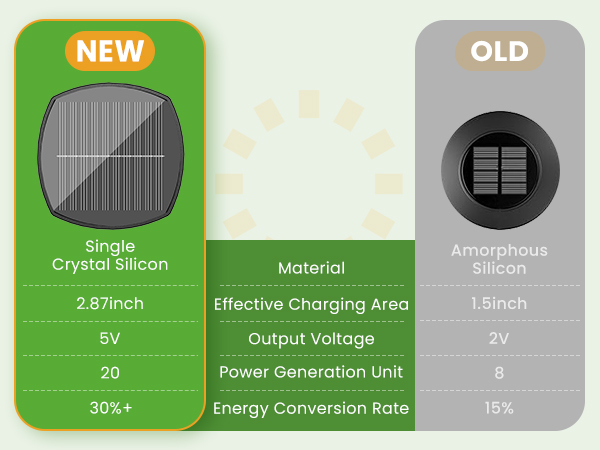 | NEW | | OLD |
|---|---|---|
| Single Crystal Silicon | Material | Amorphous Silicon |
| 2.87inch | Effective Charging Area | 1.5inch |
| 5V | Output Voltage | 2V |
| 20 | Power Generation Unit | 8 |
| 30%+ | Energy Conversion Rate | 15% |